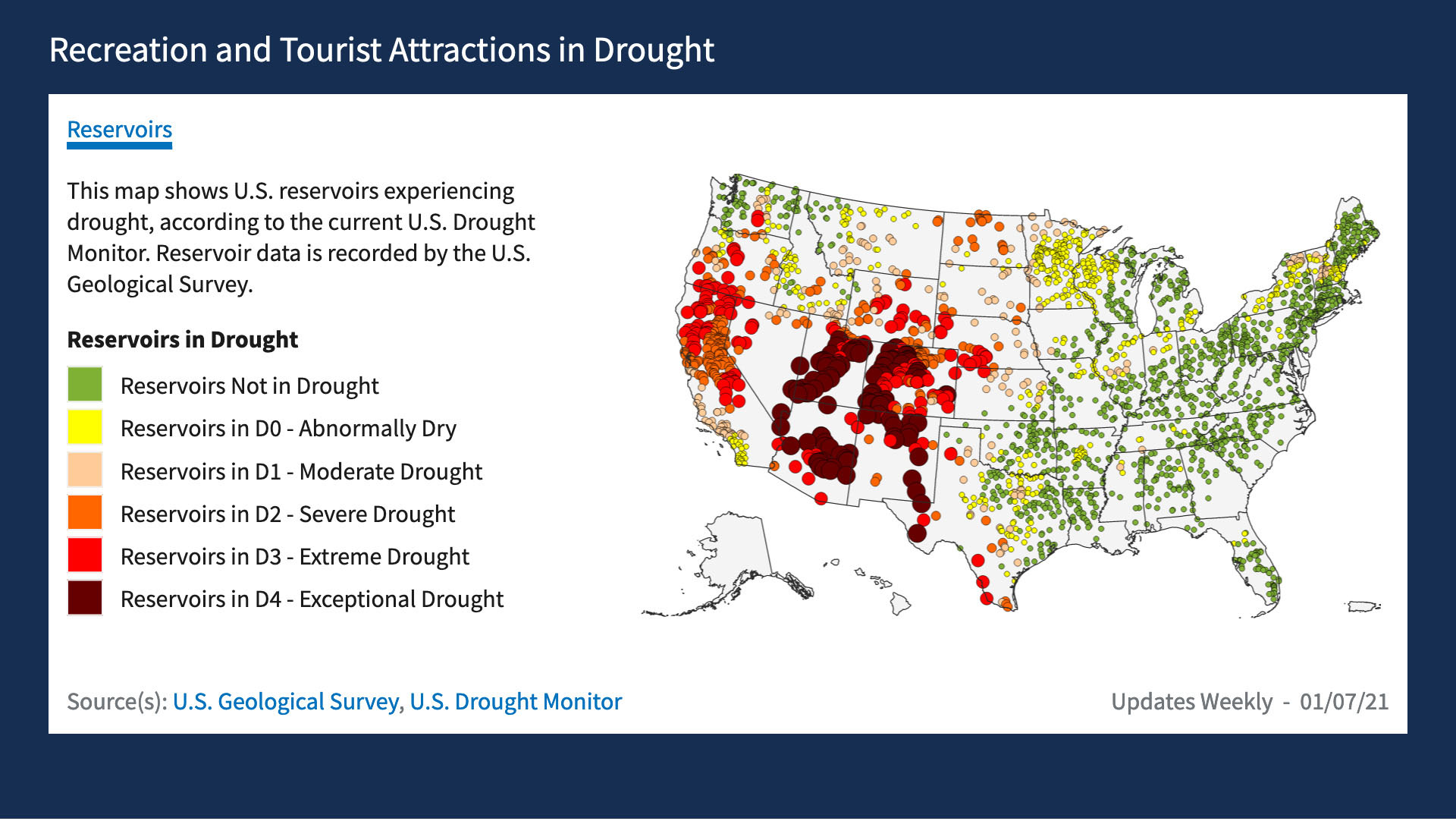 Recreation and Tourist Attractions in Drought

Reservoirs

This map shows U.S. reservoirs experiencing drought, according to the current U.S. Drought Monitor. Reservoir data is recorded by the U.S. Geological Survey.

Reservoirs in Drought

Reservoirs Not in Drought
Reservoirs in D0 - Abnormally Dry
Reservoirs in D1 - Moderate Drought
Reservoirs in D2 - Severe Drought
Reservoirs in D3 - Extreme Drought
Reservoirs in D4 - Exceptional Drought

Source(s): U.S. Geological Survey, U.S. Drought Monitor

Updates Weekly - 01/07/21